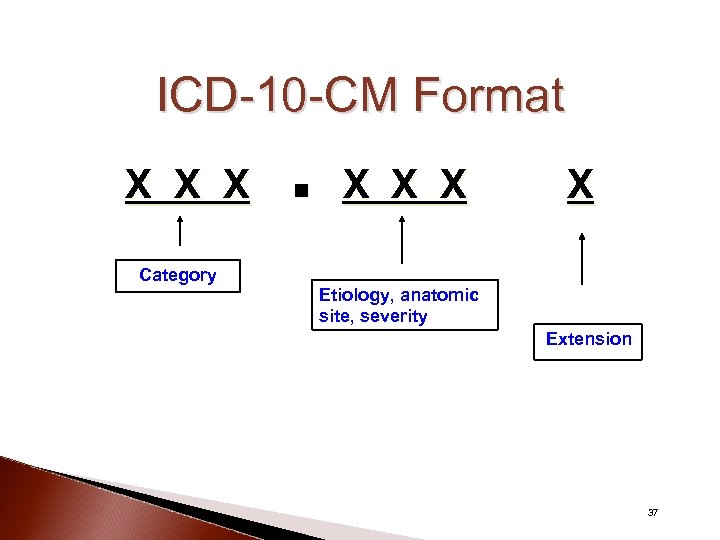 ICD-10-CM Format

X X X . X X X X

Category

Etiology, anatomic site, severity

Extension

37